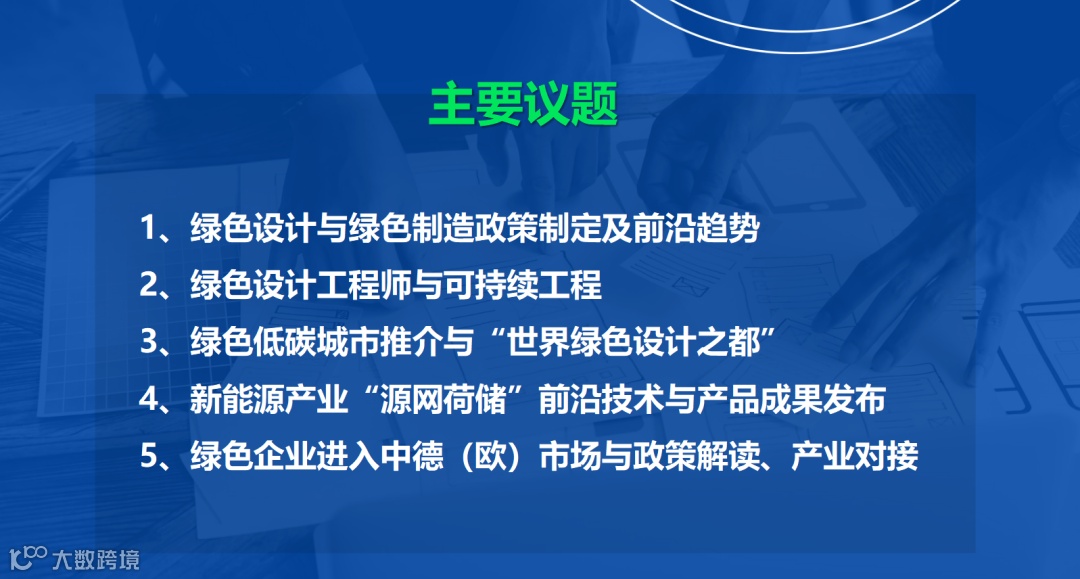 主要议题

1、绿色设计与绿色制造政策制定及前沿趋势

2、绿色设计工程师与可持续工程

3、绿色低碳城市推介与“世界绿色设计之都”

4、新能源产业“源网荷储”前沿技术与产品成果发布

5、绿色企业进入中德（欧）市场与政策解读、产业对接

大数跨境